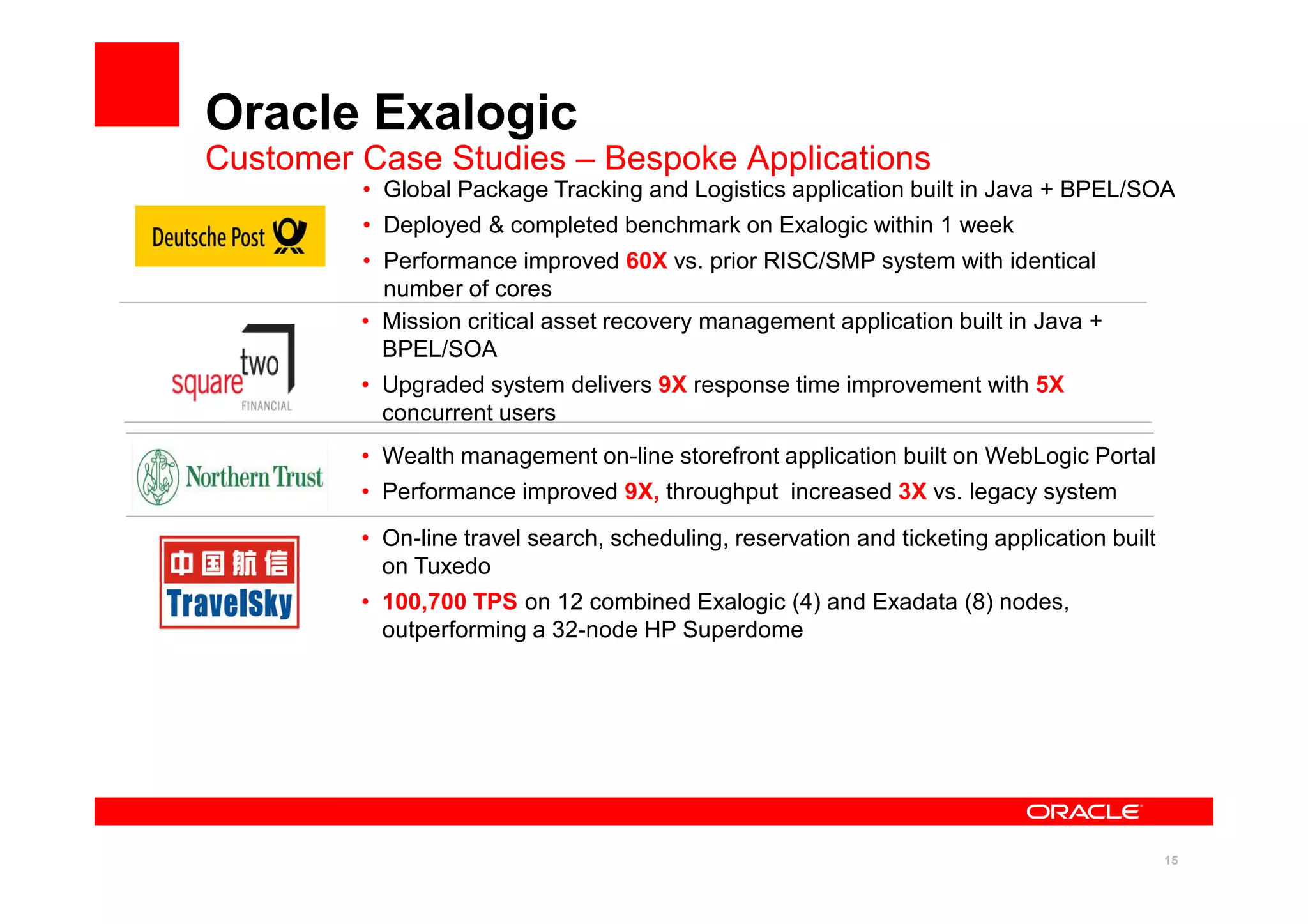 Oracle Exalogic
Customer Case Studies – Bespoke Applications

Deutsche Post

• Global Package Tracking and Logistics application built in Java + BPEL/SOA
• Deployed & completed benchmark on Exalogic within 1 week
• Performance improved 60X vs. prior RISC/SMP system with identical number of cores

square two FINANCIAL

• Mission critical asset recovery management application built in Java + BPEL/SOA
• Upgraded system delivers 9X response time improvement with 5X concurrent users

Northern Trust

• Wealth management on-line storefront application built on WebLogic Portal
• Performance improved 9X, throughput increased 3X vs. legacy system

中国航信 TravelSky

• On-line travel search, scheduling, reservation and ticketing application built on Tuxedo
• 100,700 TPS on 12 combined Exalogic (4) and Exadata (8) nodes, outperforming a 32-node HP Superdome

ORACLE

15